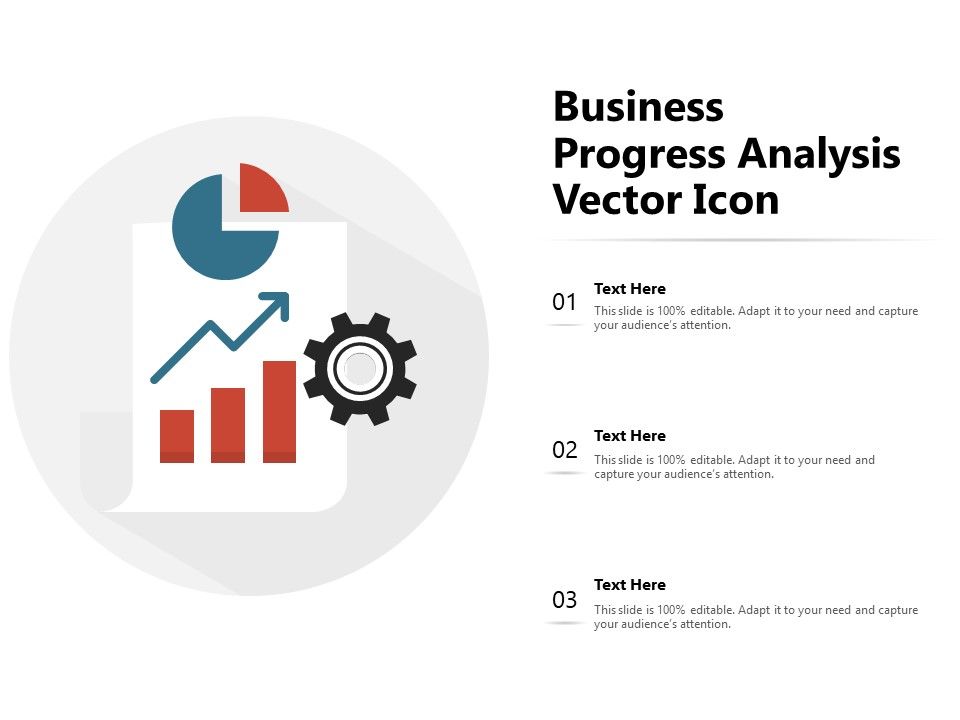 Business Progress Analysis Vector Icon

01

Text Here

This slide is 100% editable. Adapt it to your need and capture your audience's attention.

02

Text Here

This slide is 100% editable. Adapt it to your need and capture your audience's attention.

03

Text Here

This slide is 100% editable. Adapt it to your need and capture your audience's attention.